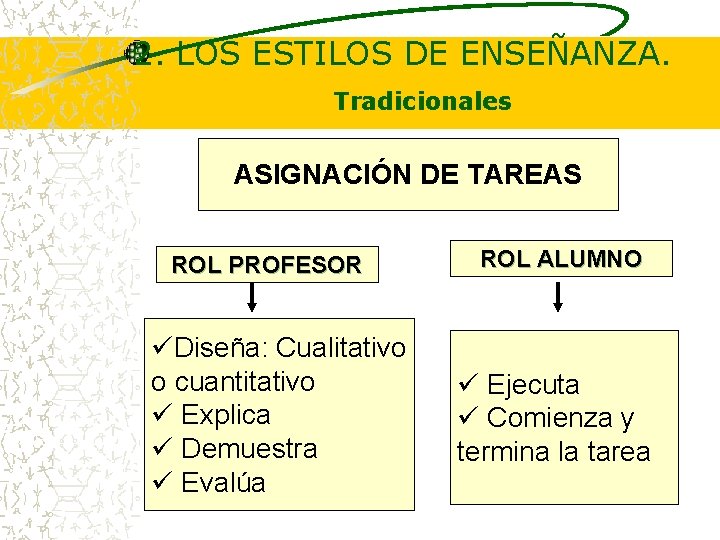 2. LOS ESTILOS DE ENSEÑANZA.

Tradicionales

ASIGNACIÓN DE TAREAS

ROL PROFESOR

✓Diseña: Cualitativo o cuantitativo
✓ Explica
✓ Demuestra
✓ Evalúa

ROL ALUMNO

✓ Ejecuta
✓ Comienza y termina la tarea